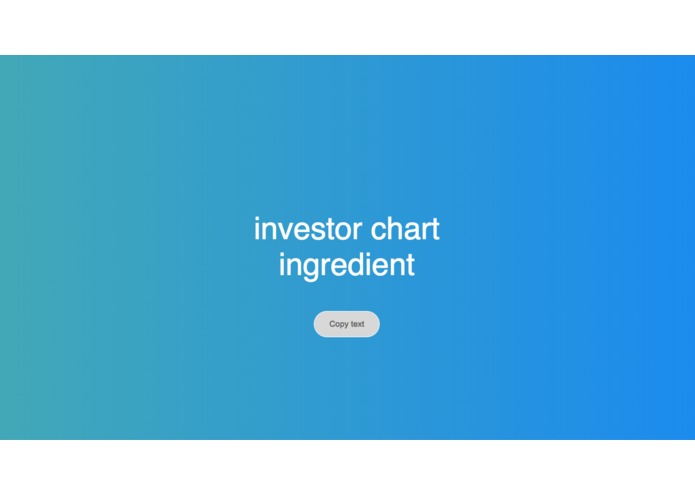 investor chart ingredient

Copy text